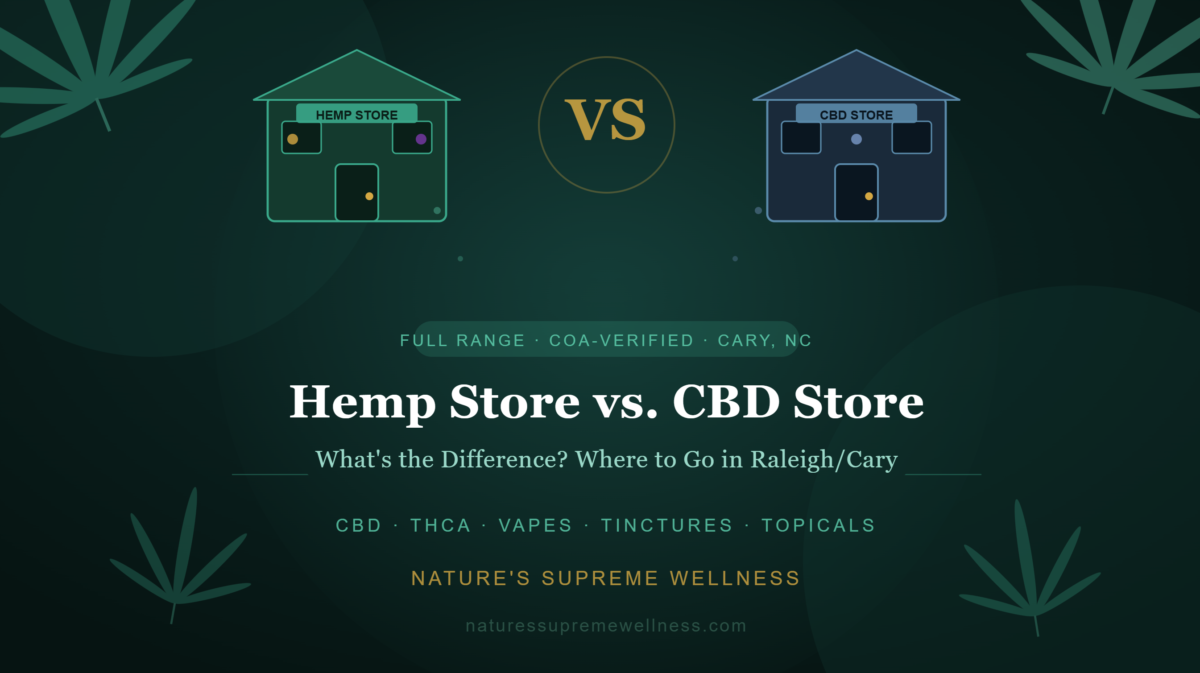 HEMP STORE

VS

CBD STORE

FULL RANGE · COA-VERIFIED · CARY, NC

Hemp Store vs. CBD Store

What's the Difference? Where to Go in Raleigh/Cary

CBD · THCA · VAPES · TINCTURES · TOPICALS

NATURE'S SUPREME WELLNESS

naturessupremewellness.com